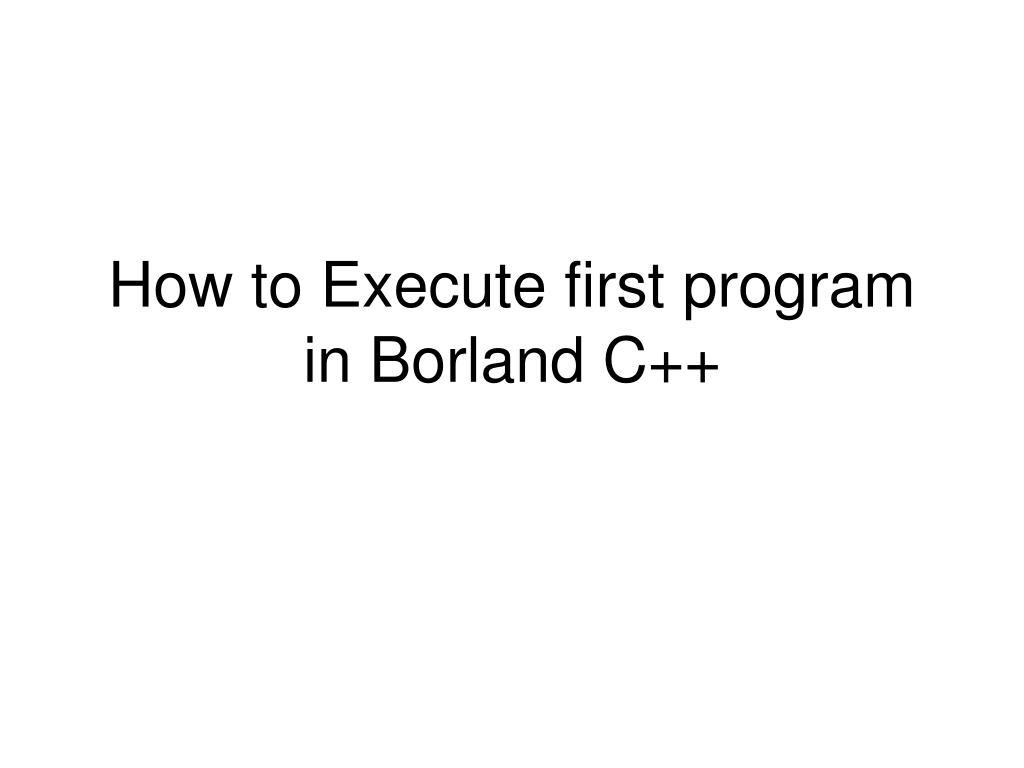 How to Execute first program in Borland C++